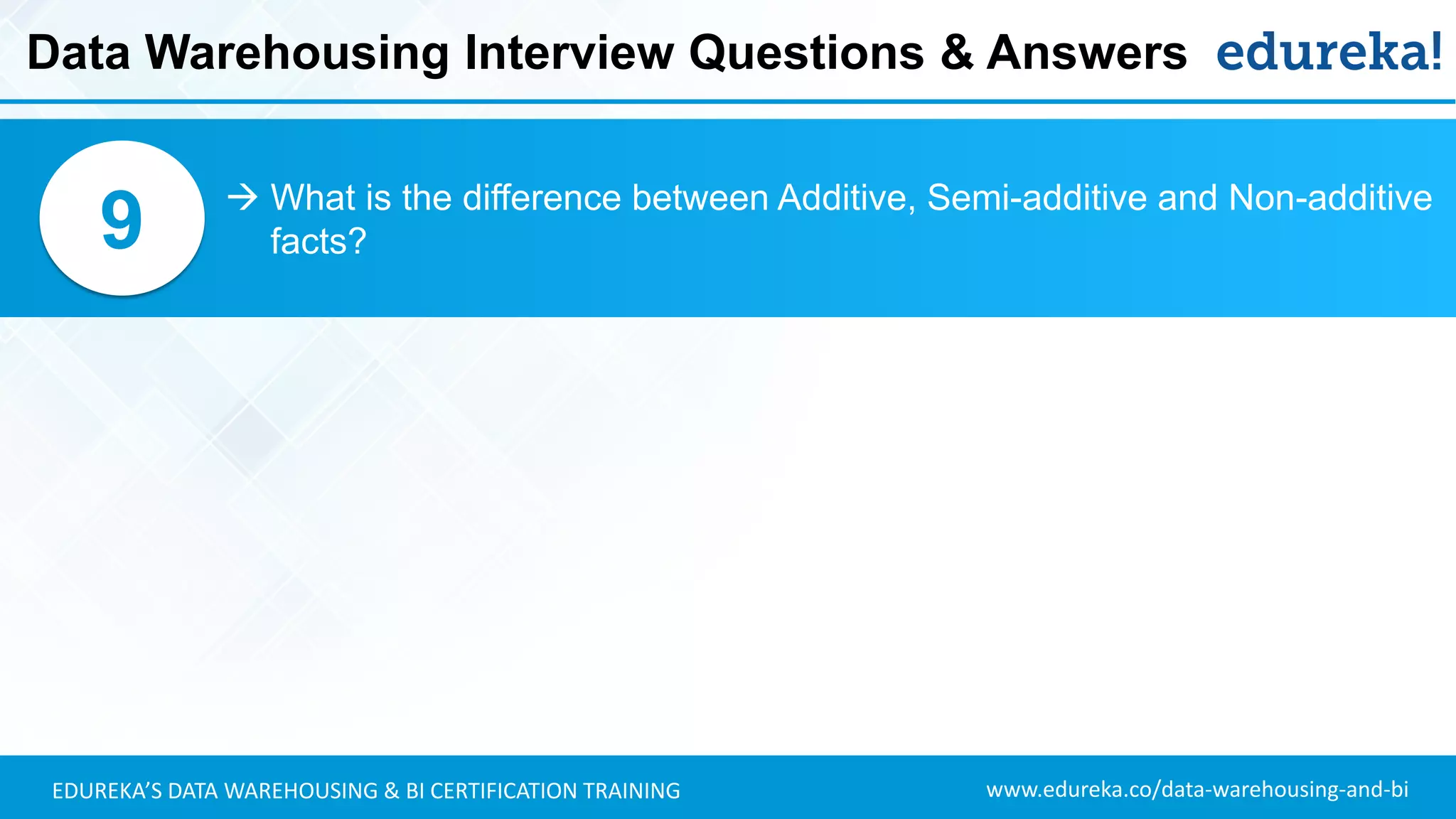 Data Warehousing Interview Questions & Answers edureka!

9

→ What is the difference between Additive, Semi-additive and Non-additive facts?

EDUREKA'S DATA WAREHOUSING & BI CERTIFICATION TRAINING

www.edureka.co/data-warehousing-and-bi